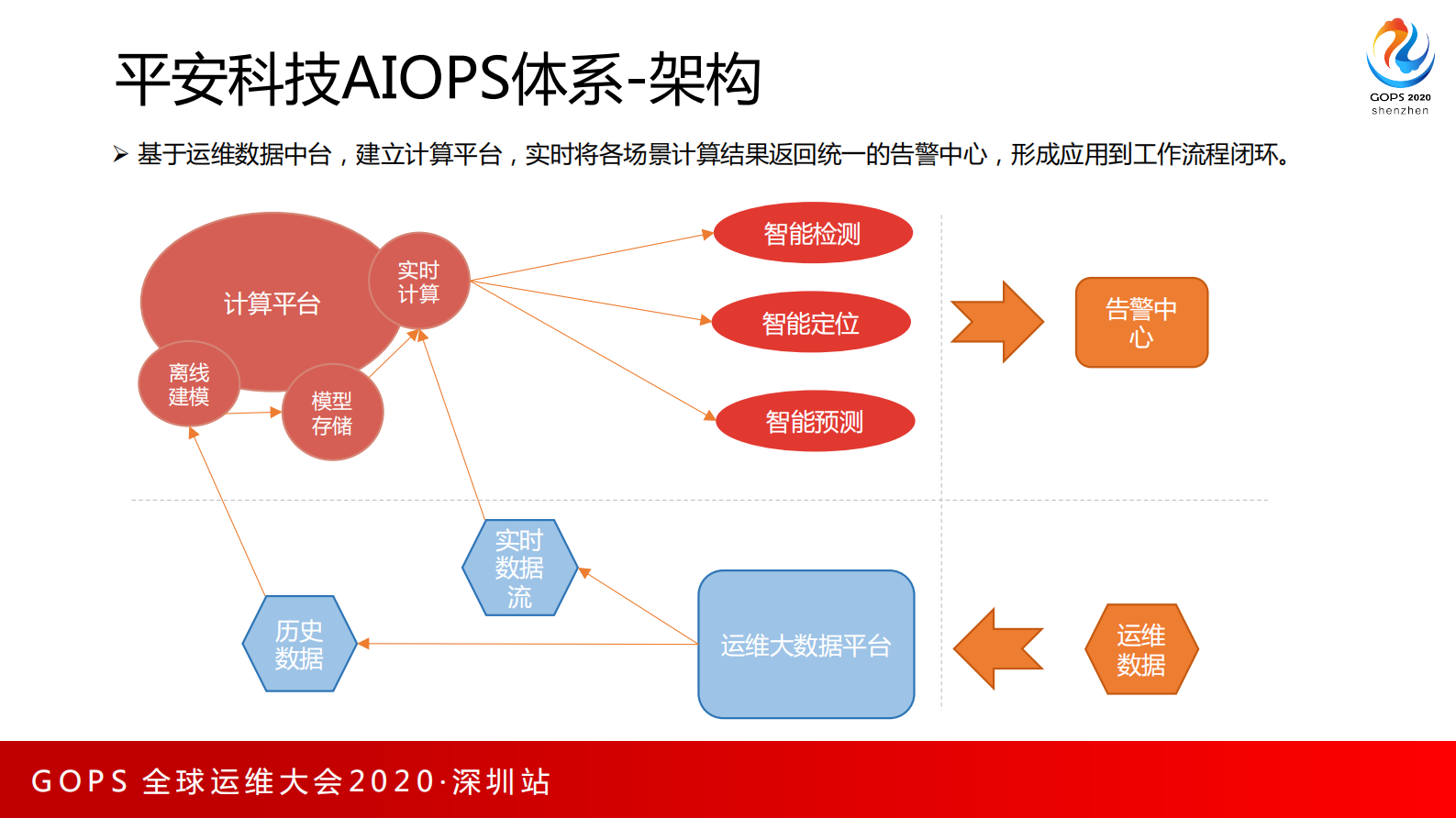 平安科技AIOPS体系-架构

GOPS 2020
shenzhen

➢ 基于运维数据中台，建立计算平台，实时将各场景计算结果返回统一的告警中心，形成应用到工作流程闭环。

计算平台

实时计算

离线建模

模型存储

智能检测

智能定位

智能预测

告警中心

实时数据流

历史数据

运维大数据平台

运维数据

GOPS 全球运维大会2020·深圳站